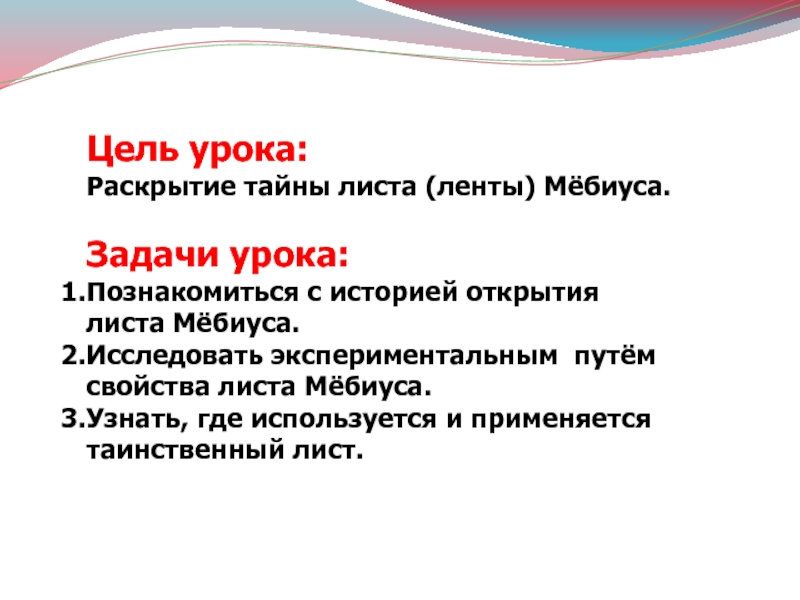 Цель урока:
Раскрытие тайны листа (ленты) Мёбиуса.

Задачи урока:
1.Познакомиться с историей открытия листа Мёбиуса.
2.Исследовать экспериментальным путём свойства листа Мёбиуса.
3.Узнать, где используется и применяется таинственный лист.